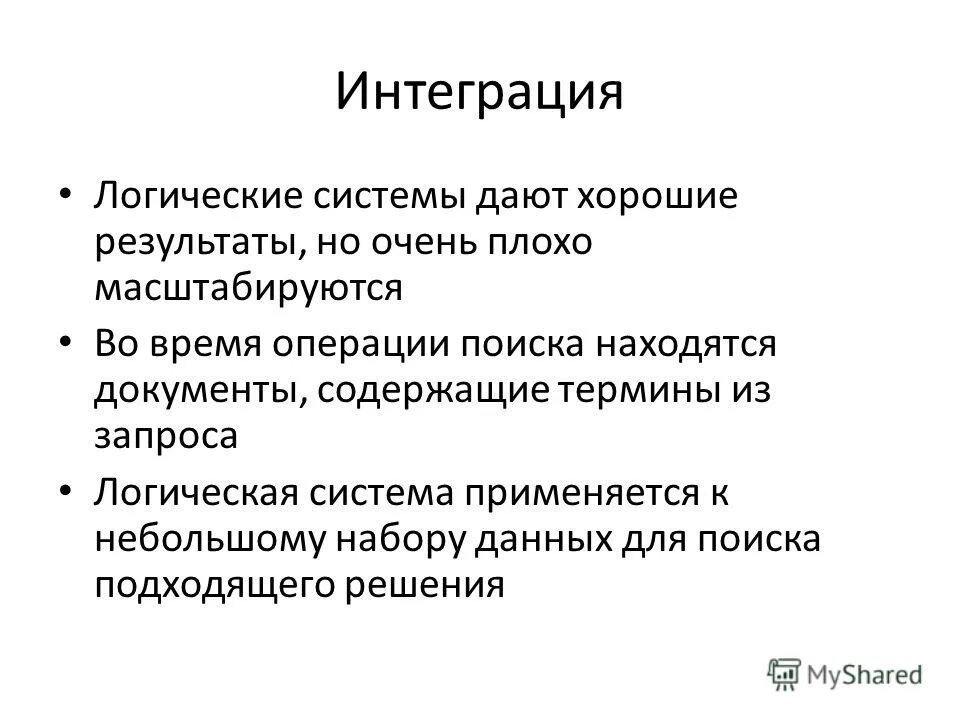 Интеграция

• Логические системы дают хорошие результаты, но очень плохо масштабируются

• Во время операции поиска находятся документы, содержащие термины из запроса

• Логическая система применяется к небольшому набору данных для поиска подходящего решения

MyShared